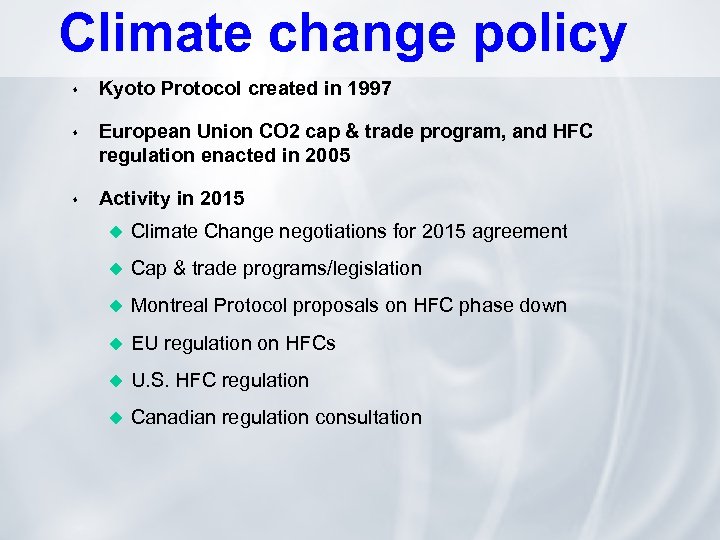 Climate change policy

- Kyoto Protocol created in 1997
- European Union CO2 cap & trade program, and HFC regulation enacted in 2005
- Activity in 2015
  - Climate Change negotiations for 2015 agreement
  - Cap & trade programs/legislation
  - Montreal Protocol proposals on HFC phase down
  - EU regulation on HFCs
  - U.S. HFC regulation
  - Canadian regulation consultation